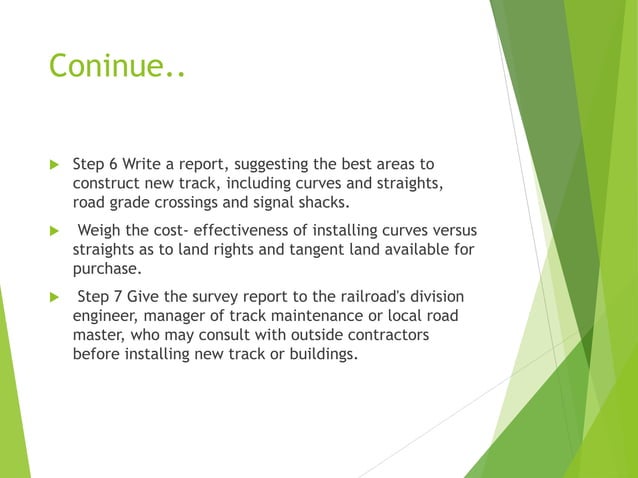 Coninue..

Step 6 Write a report, suggesting the best areas to construct new track, including curves and straights, road grade crossings and signal shacks.

Weigh the cost- effectiveness of installing curves versus straights as to land rights and tangent land available for purchase.

Step 7 Give the survey report to the railroad's division engineer, manager of track maintenance or local road master, who may consult with outside contractors before installing new track or buildings.